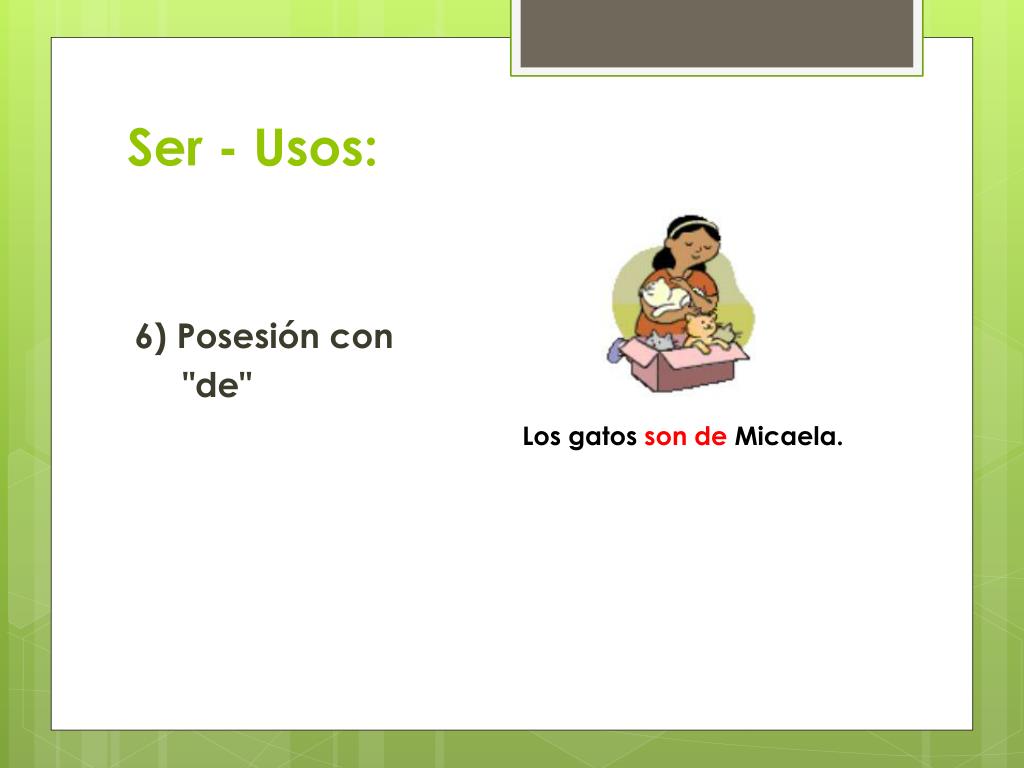 Ser - Usos:

6) Posesión con "de"

Los gatos son de Micaela.